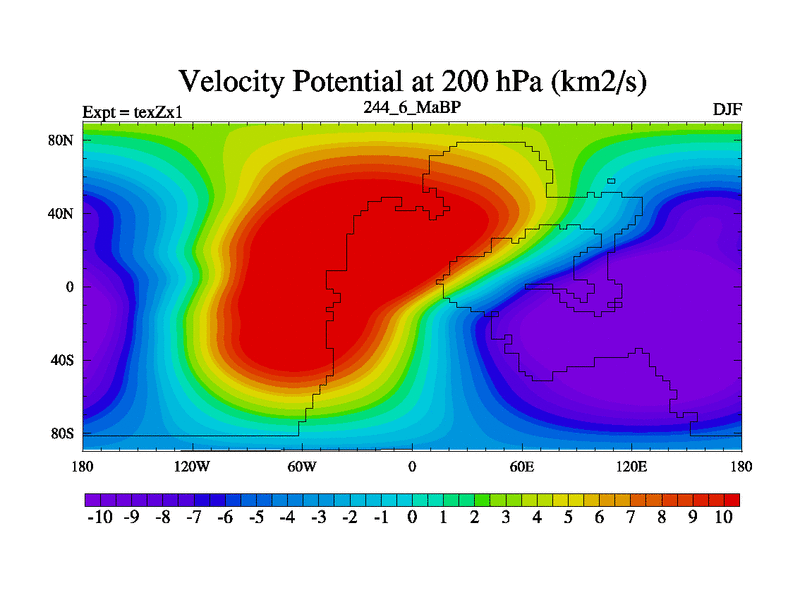 Velocity Potential at 200 hPa (km2/s)

Expt = texZx1
244_6_MaBP
DJF

80N
40N
0
40S
80S

180
120W
60W
0
60E
120E
180

-10 -9 -8 -7 -6 -5 -4 -3 -2 -1 0 1 2 3 4 5 6 7 8 9 10